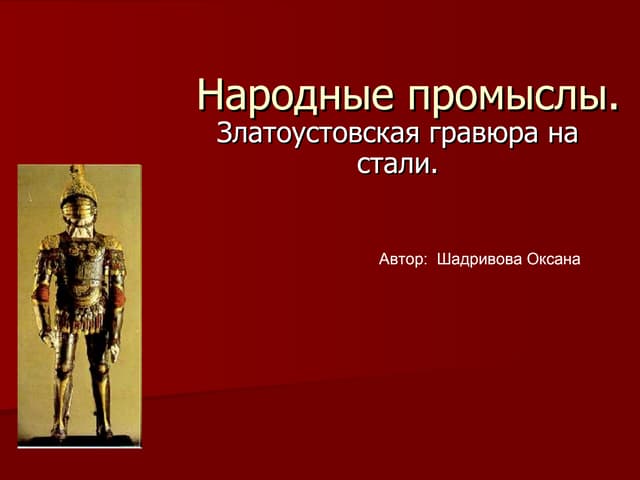 Народные промыслы.
Златоустовская гравюра на стали.

Автор: Шадривова Оксана